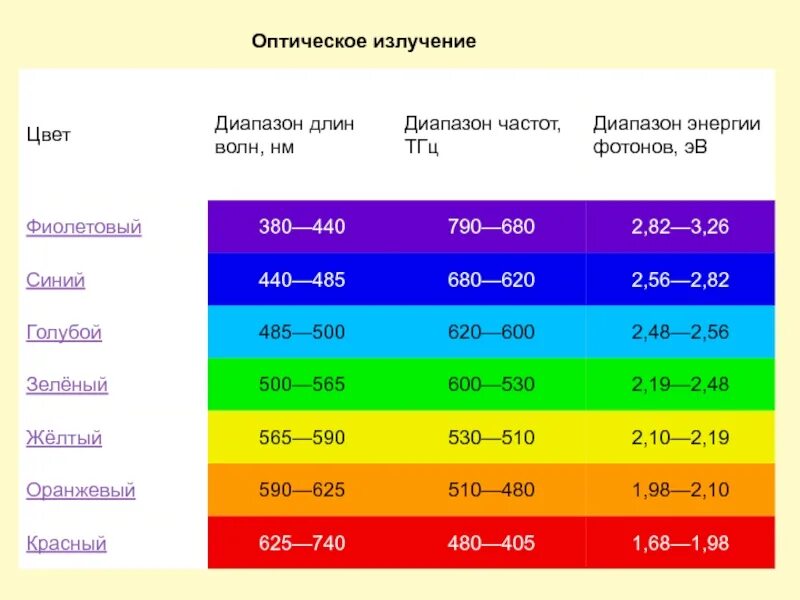 Оптическое излучение

| Цвет | Диапазон длин волн, нм | Диапазон частот, ТГц | Диапазон энергии фотонов, эВ |
|---|---|---|---|
| Фиолетовый | 380—440 | 790—680 | 2,82—3,26 |
| Синий | 440—485 | 680—620 | 2,56—2,82 |
| Голубой | 485—500 | 620—600 | 2,48—2,56 |
| Зелёный | 500—565 | 600—530 | 2,19—2,48 |
| Жёлтый | 565—590 | 530—510 | 2,10—2,19 |
| Оранжевый | 590—625 | 510—480 | 1,98—2,10 |
| Красный | 625—740 | 480—405 | 1,68—1,98 |